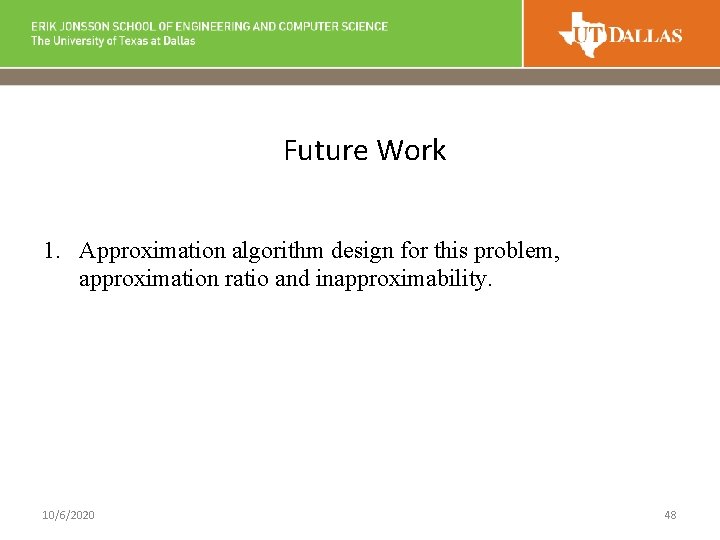 ERIK JONSSON SCHOOL OF ENGINEERING AND COMPUTER SCIENCE
The University of Texas at Dallas

UT DALLAS

Future Work

1. Approximation algorithm design for this problem, approximation ratio and inapproximability.

10/6/2020

48